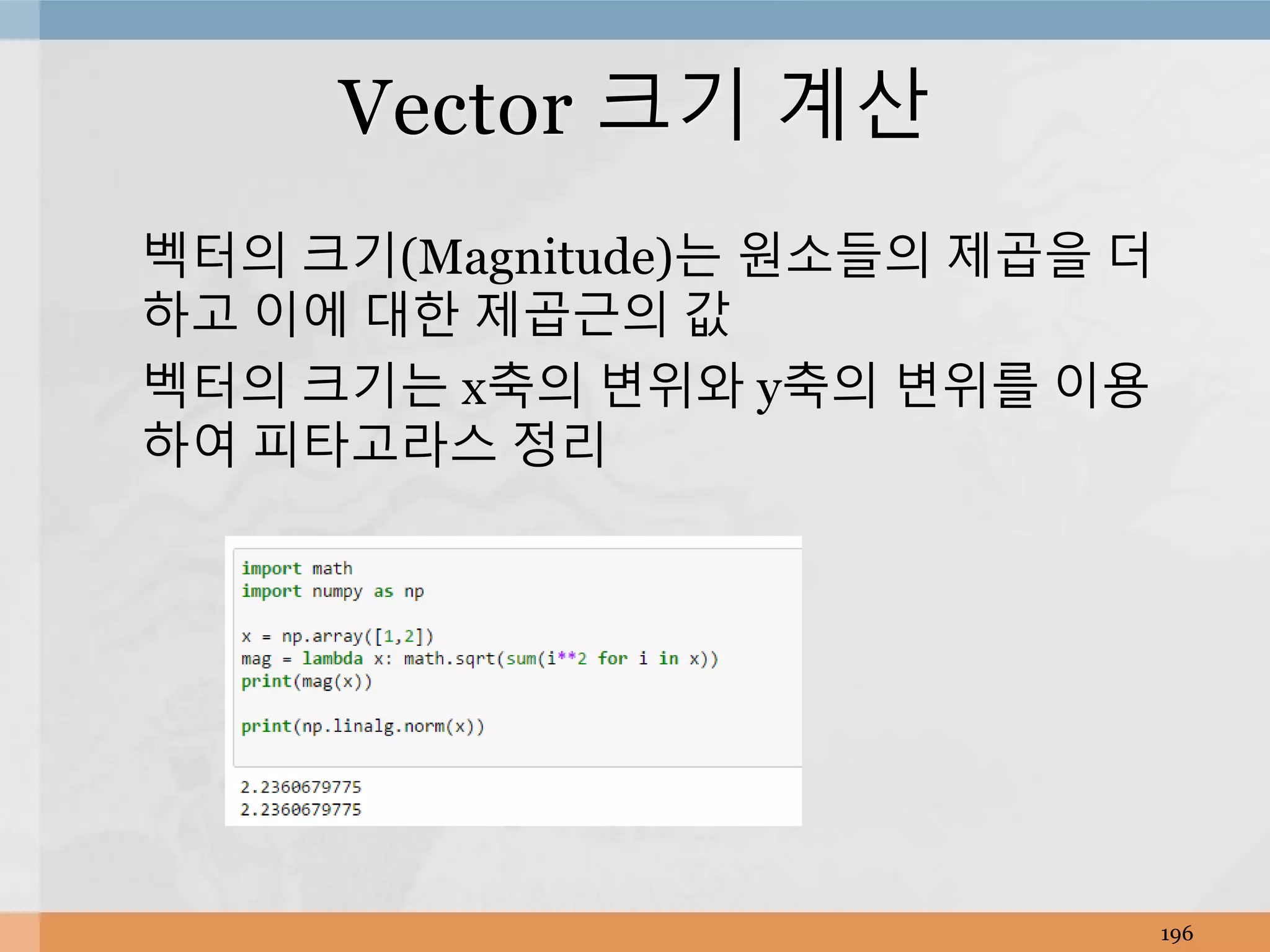 Vector 크기 계산

벡터의 크기(Magnitude)는 원소들의 제곱을 더하고 이에 대한 제곱근의 값

벡터의 크기는 x축의 변위와 y축의 변위를 이용하여 피타고라스 정리

import math
import numpy as np

x = np.array([1,2])
mag = lambda x: math.sqrt(sum(i**2 for i in x))
print(mag(x))

print(np.linalg.norm(x))

2.2360679775
2.2360679775

196